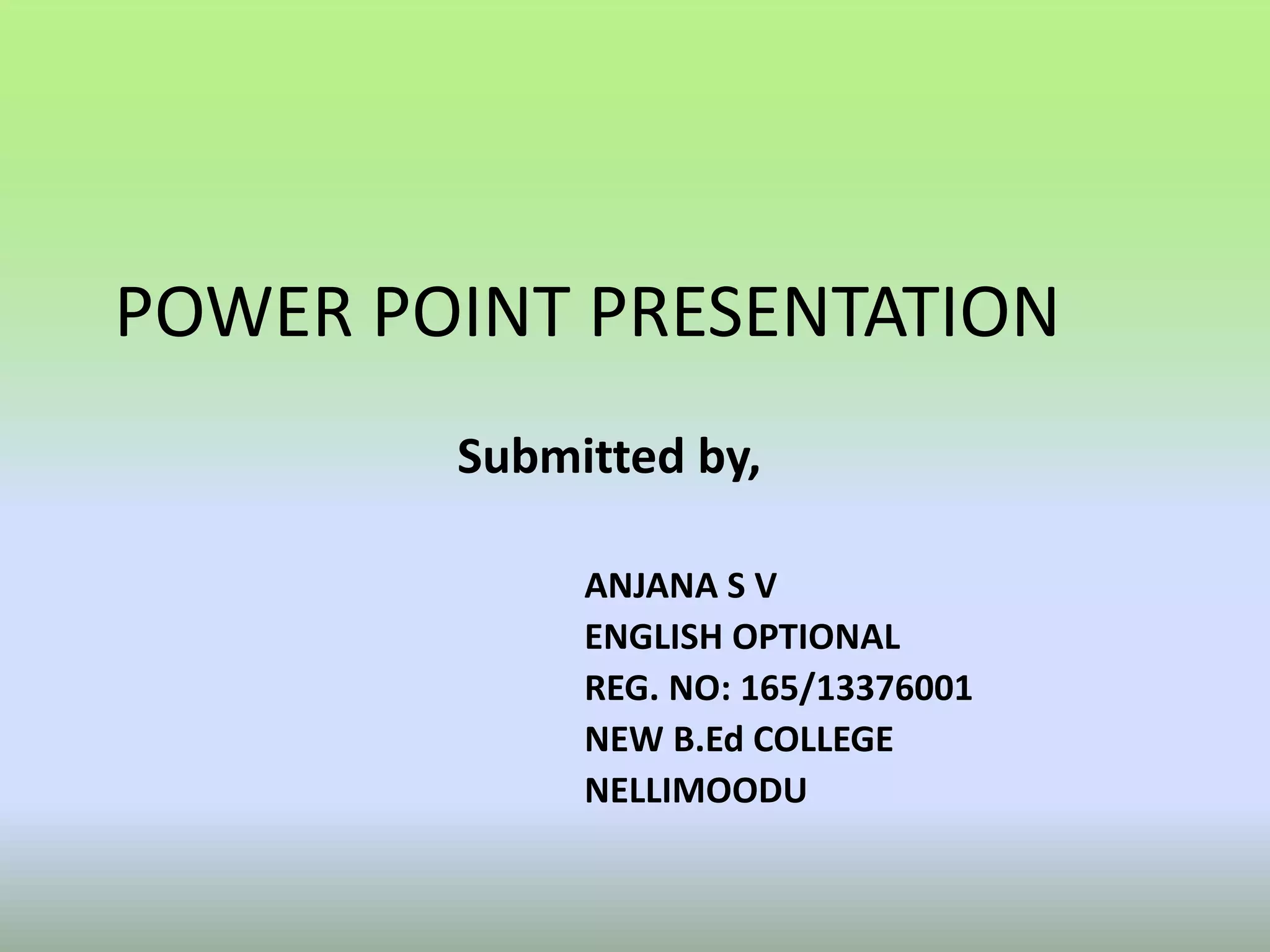 POWER POINT PRESENTATION

Submitted by,

ANJANA S V
ENGLISH OPTIONAL
REG. NO: 165/13376001
NEW B.Ed COLLEGE
NELLIMOODU